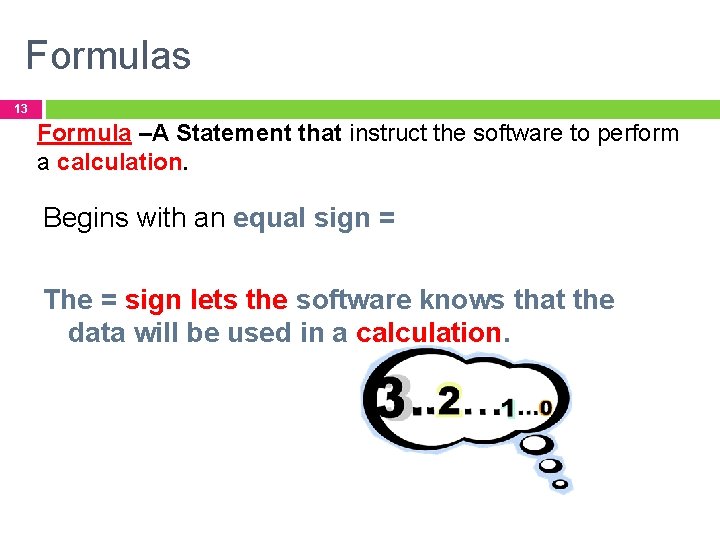 Formulas

13

Formula –A Statement that instruct the software to perform a calculation.

Begins with an equal sign =

The = sign lets the software knows that the data will be used in a calculation.

3..2...1...0